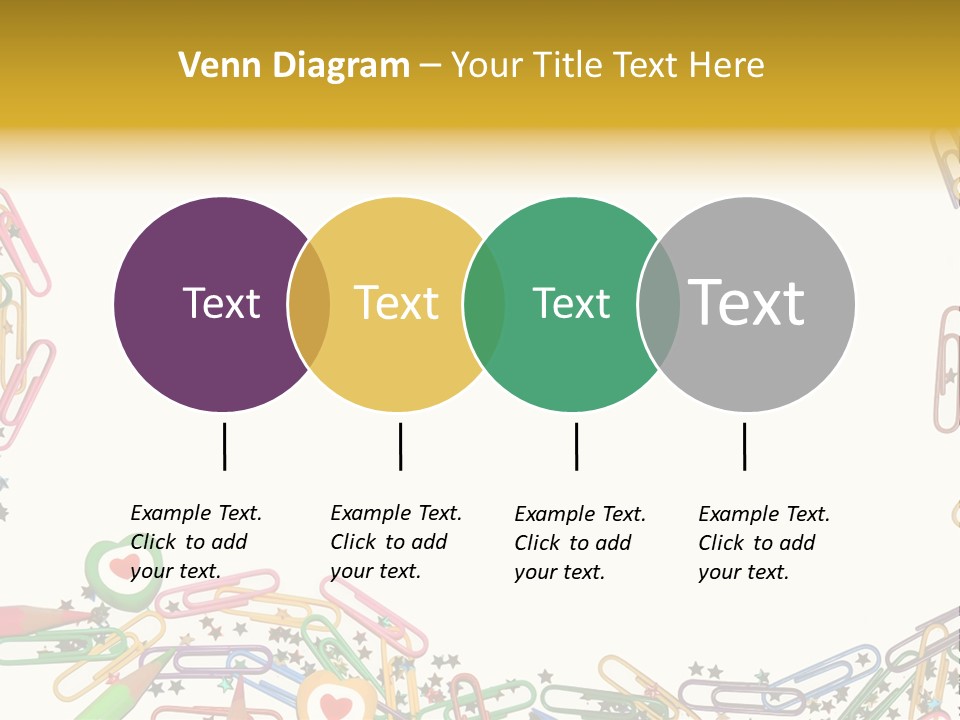 Venn Diagram – Your Title Text Here

Text

Text

Text

Text

Example Text. Click to add your text.

Example Text. Click to add your text.

Example Text. Click to add your text.

Example Text. Click to add your text.